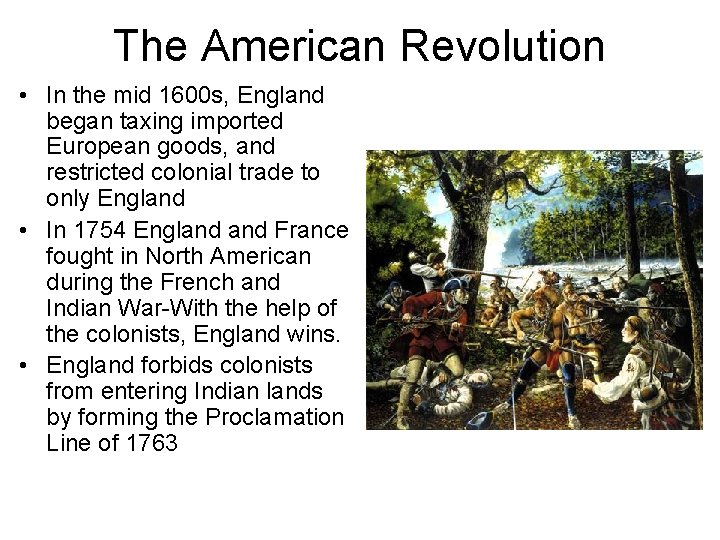 The American Revolution

• In the mid 1600s, England began taxing imported European goods, and restricted colonial trade to only England
• In 1754 England and France fought in North American during the French and Indian War-With the help of the colonists, England wins.
• England forbids colonists from entering Indian lands by forming the Proclamation Line of 1763